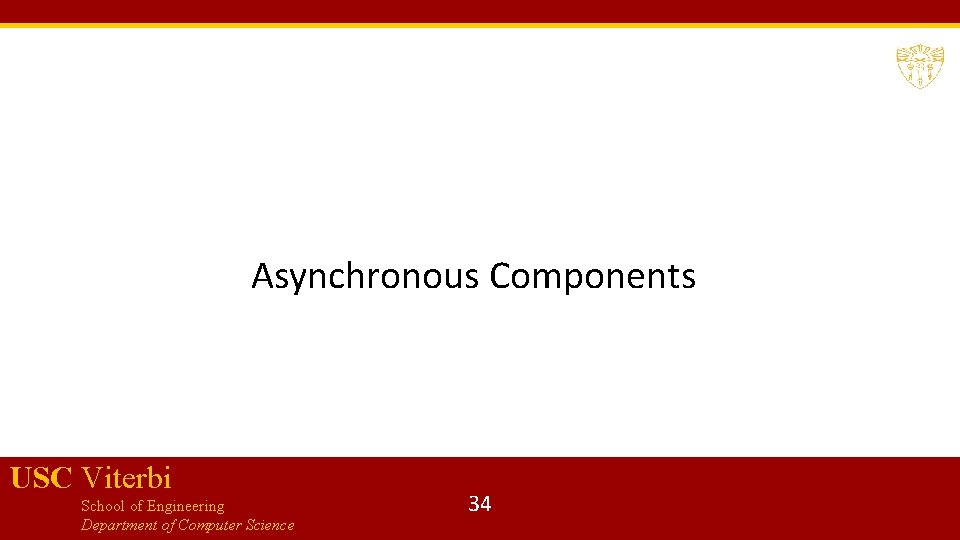 Asynchronous Components

USC Viterbi
School of Engineering
Department of Computer Science

34